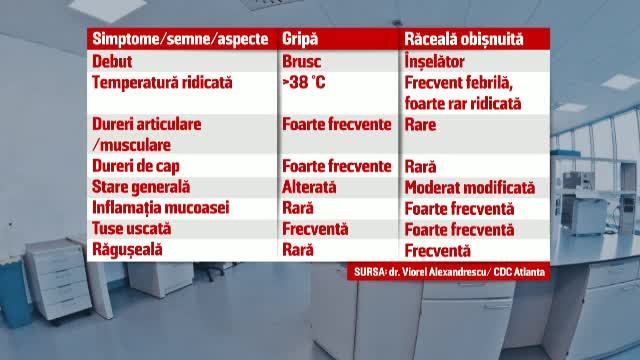 | Simptome/semne/aspecte | Gripă | Răceală obișnuită |
|---|---|---|
| Debut | Brusc | Înșelător |
| Temperatură ridicată | >38 °C | Frecvent febrilă, foarte rar ridicată |
| Dureri articulare /musculare | Foarte frecvente | Rare |
| Dureri de cap | Foarte frecvente | Rară |
| Stare generală | Alterată | Moderat modificată |
| Inflamația mucoasei | Rară | Foarte frecventă |
| Tuse uscată | Frecventă | Foarte frecventă |
| Răgușeală | Rară | Frecventă |

SURSA: dr. Viorel Alexandrescu/ CDC Atlanta